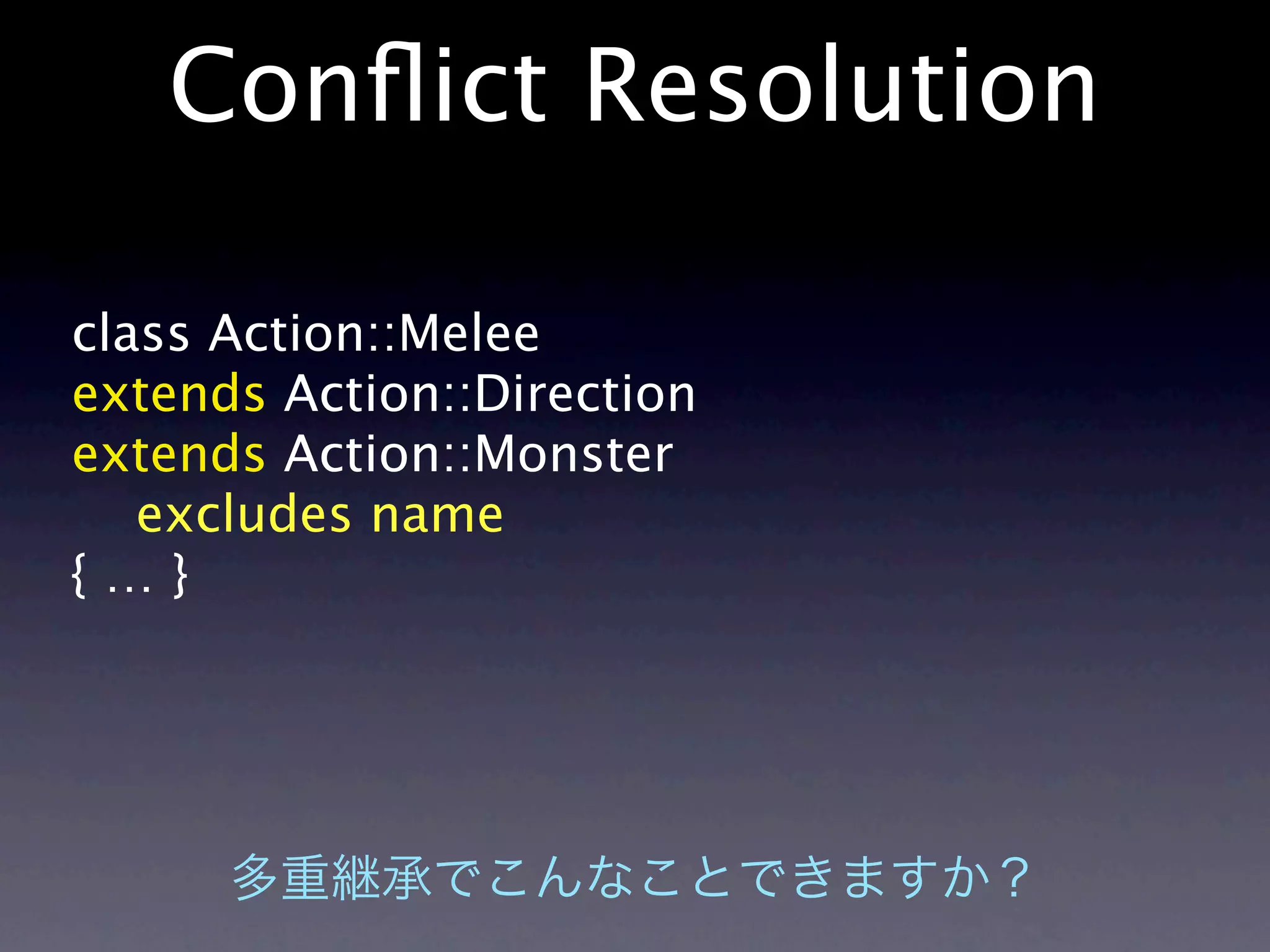 Conflict Resolution

class Action::Melee
extends Action::Direction
extends Action::Monster
    excludes name
{ ... }

多重継承でこんなことできますか？